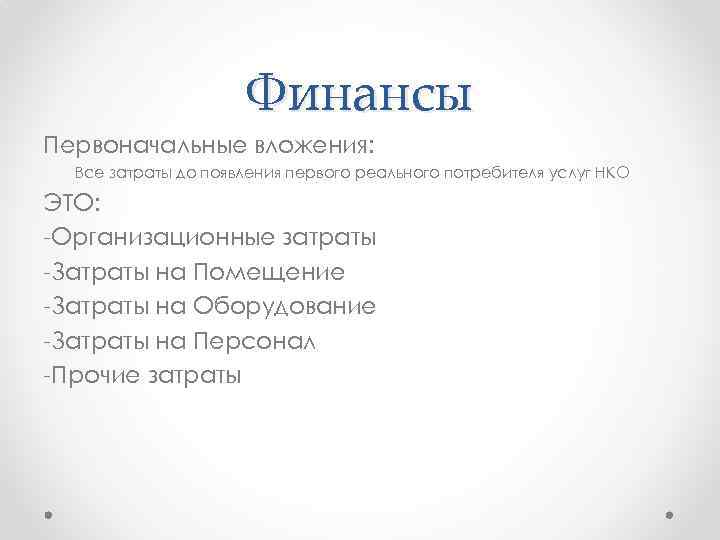 Финансы

Первоначальные вложения:

Все затраты до появления первого реального потребителя услуг НКО

ЭТО:

-Организационные затраты

-Затраты на Помещение

-Затраты на Оборудование

-Затраты на Персонал

-Прочие затраты